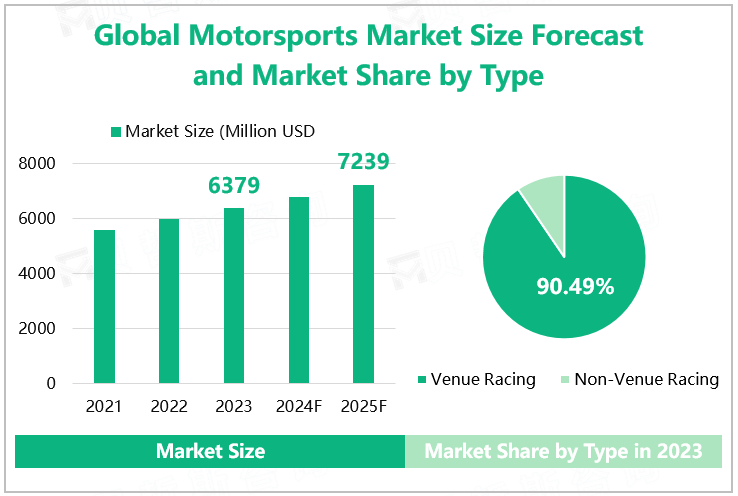 Global Motorsports Market Size Forecast and Market Share by Type

Market Size (Million USD

8000
6000
4000
2000
0

6379
7239

2021 2022 2023 2024F 2025F

90.49%

Venue Racing Non-Venue Racing

Market Size

Market Share by Type in 2023